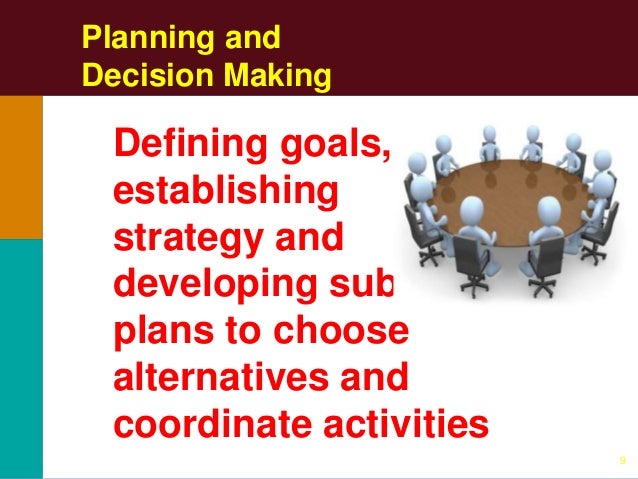 Planning and Decision Making

Defining goals, establishing strategy and developing sub plans to choose alternatives and coordinate activities

9